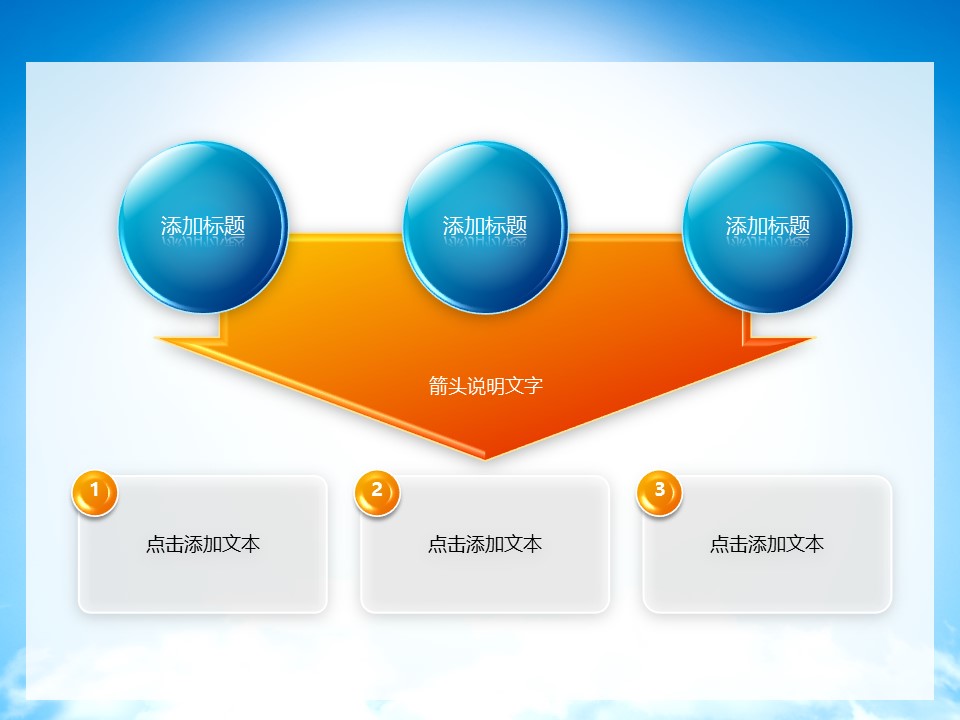 添加标题

添加标题

添加标题

箭头说明文字

1

点击添加文本

2

点击添加文本

3

点击添加文本